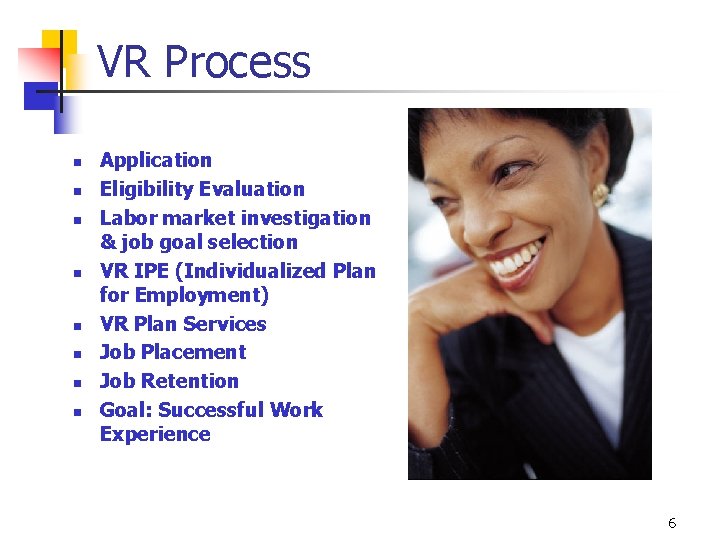 VR Process

- Application
- Eligibility Evaluation
- Labor market investigation & job goal selection
- VR IPE (Individualized Plan for Employment)
- VR Plan Services
- Job Placement
- Job Retention
- Goal: Successful Work Experience

6